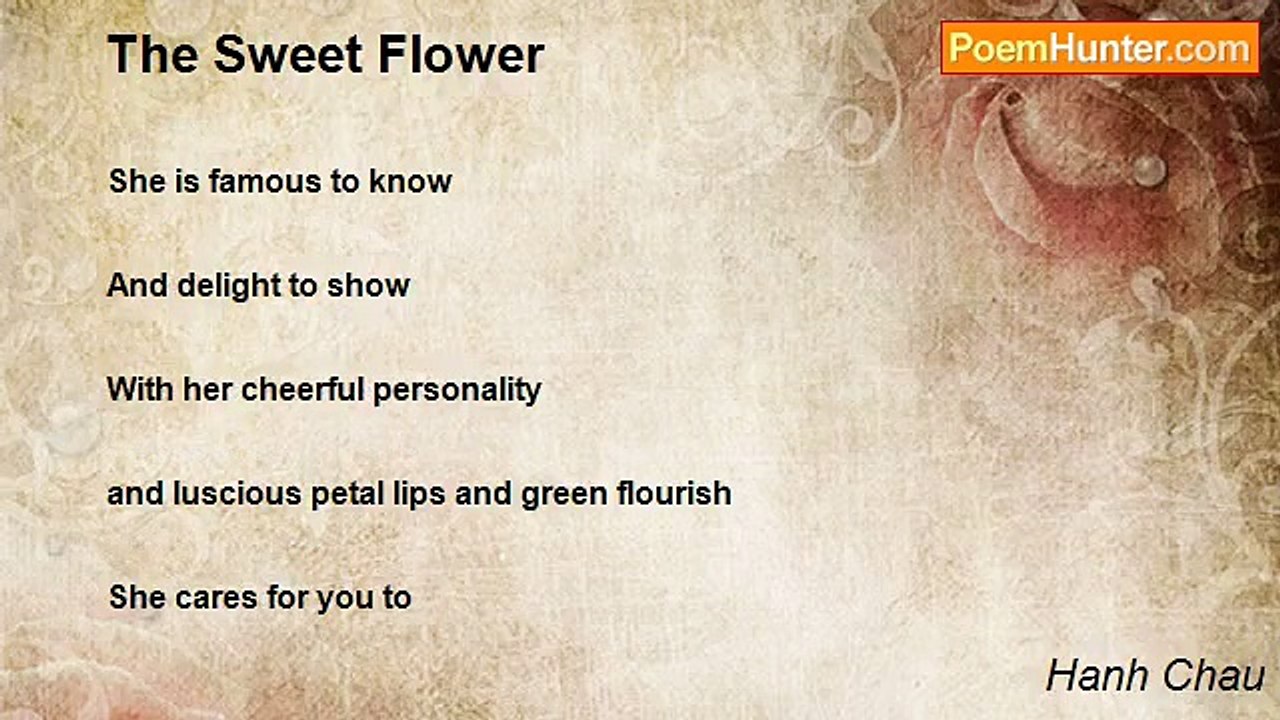 The Sweet Flower

PoemHunter.com

She is famous to know

And delight to show

With her cheerful personality

and luscious petal lips and green flourish

She cares for you to

Hanh Chau